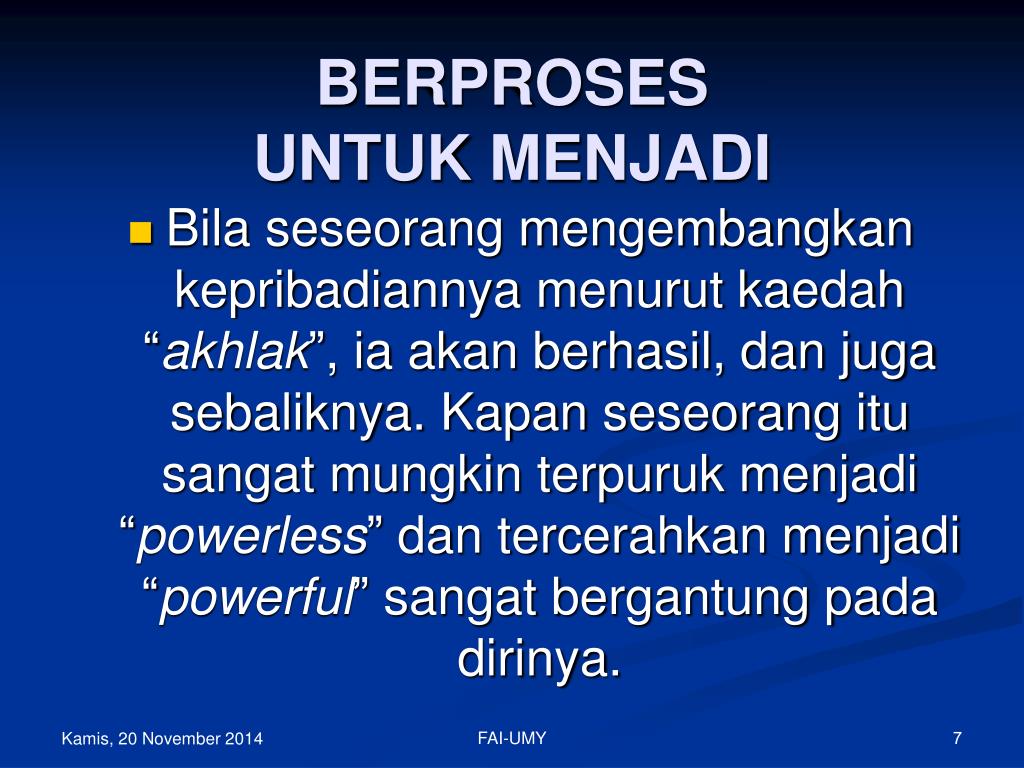 BERPROSES
UNTUK MENJADI

Bila seseorang mengembangkan kepribadiannya menurut kaedah “akhlak”, ia akan berhasil, dan juga sebaliknya. Kapan seseorang itu sangat mungkin terpuruk menjadi “powerless” dan tercerahkan menjadi “powerful” sangat bergantung pada dirinya.

Kamis, 20 November 2014

FAI-UMY

7